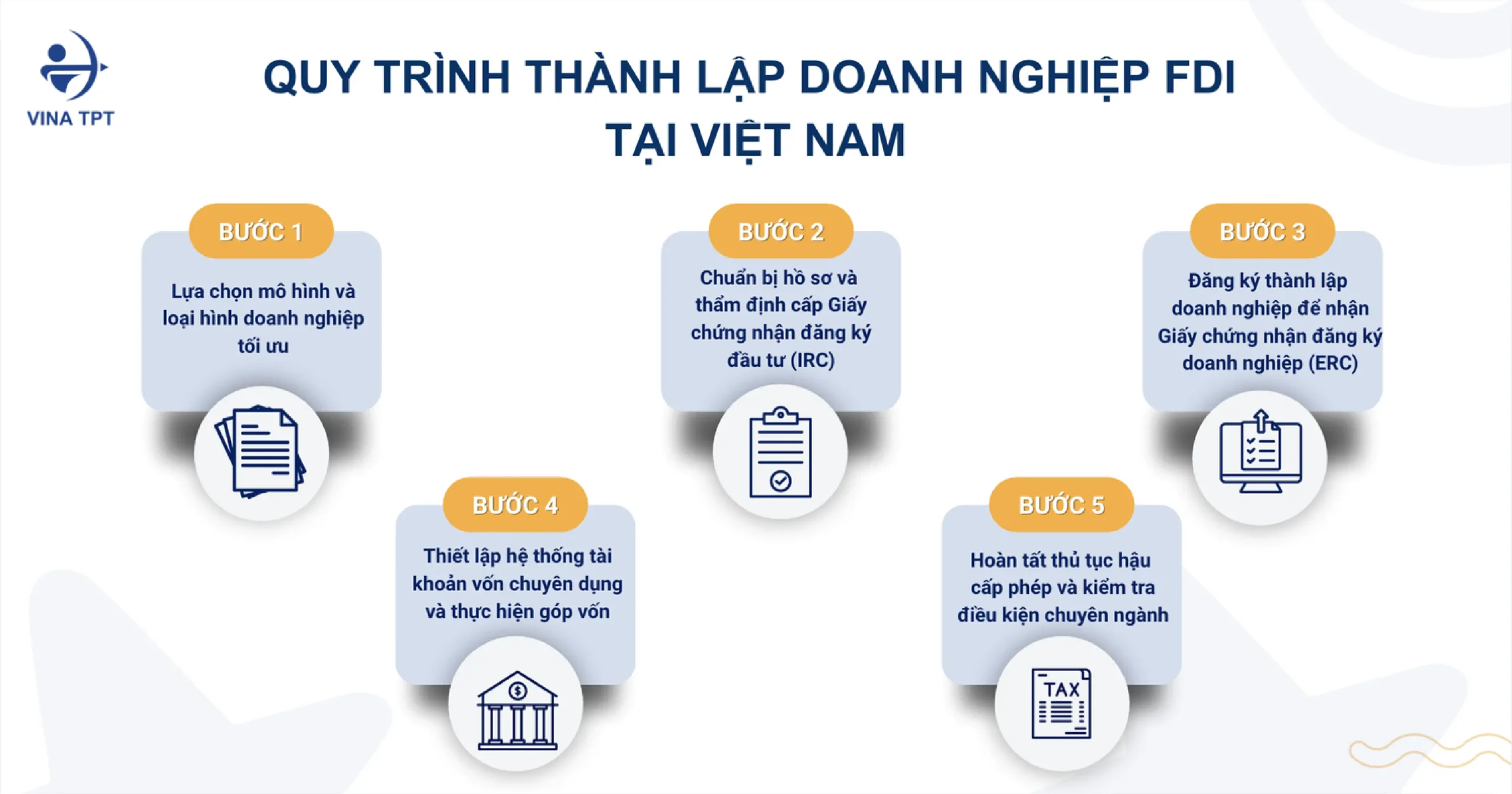 VINA TPT

QUY TRÌNH THÀNH LẬP DOANH NGHIỆP FDI TẠI VIỆT NAM

BƯỚC 1
Lựa chọn mô hình và loại hình doanh nghiệp tối ưu

BƯỚC 2
Chuẩn bị hồ sơ và thẩm định cấp Giấy chứng nhận đăng ký đầu tư (IRC)

BƯỚC 3
Đăng ký thành lập doanh nghiệp để nhận Giấy chứng nhận đăng ký doanh nghiệp (ERC)

BƯỚC 4
Thiết lập hệ thống tài khoản vốn chuyên dụng và thực hiện góp vốn

BƯỚC 5
Hoàn tất thủ tục hậu cấp phép và kiểm tra điều kiện chuyên ngành

TAX